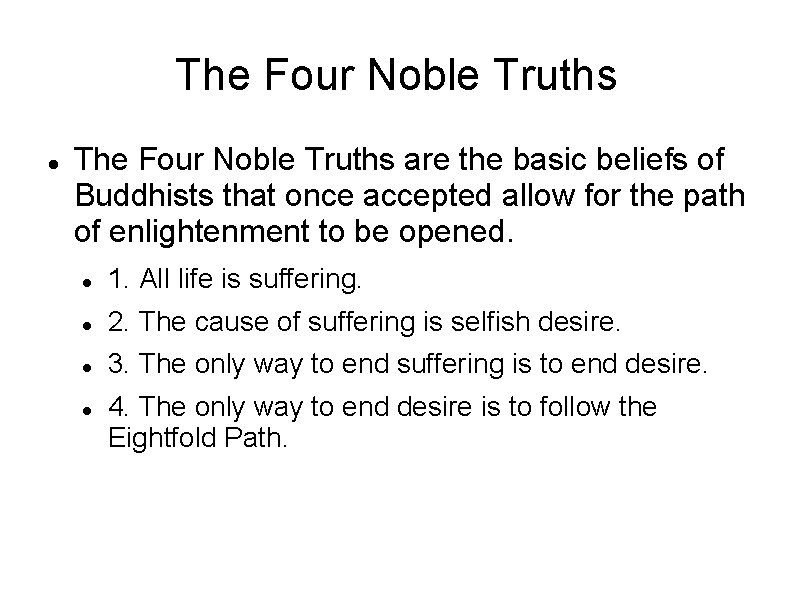 The Four Noble Truths

- The Four Noble Truths are the basic beliefs of Buddhists that once accepted allow for the path of enlightenment to be opened.
  - 1. All life is suffering.
  - 2. The cause of suffering is selfish desire.
  - 3. The only way to end suffering is to end desire.
  - 4. The only way to end desire is to follow the Eightfold Path.